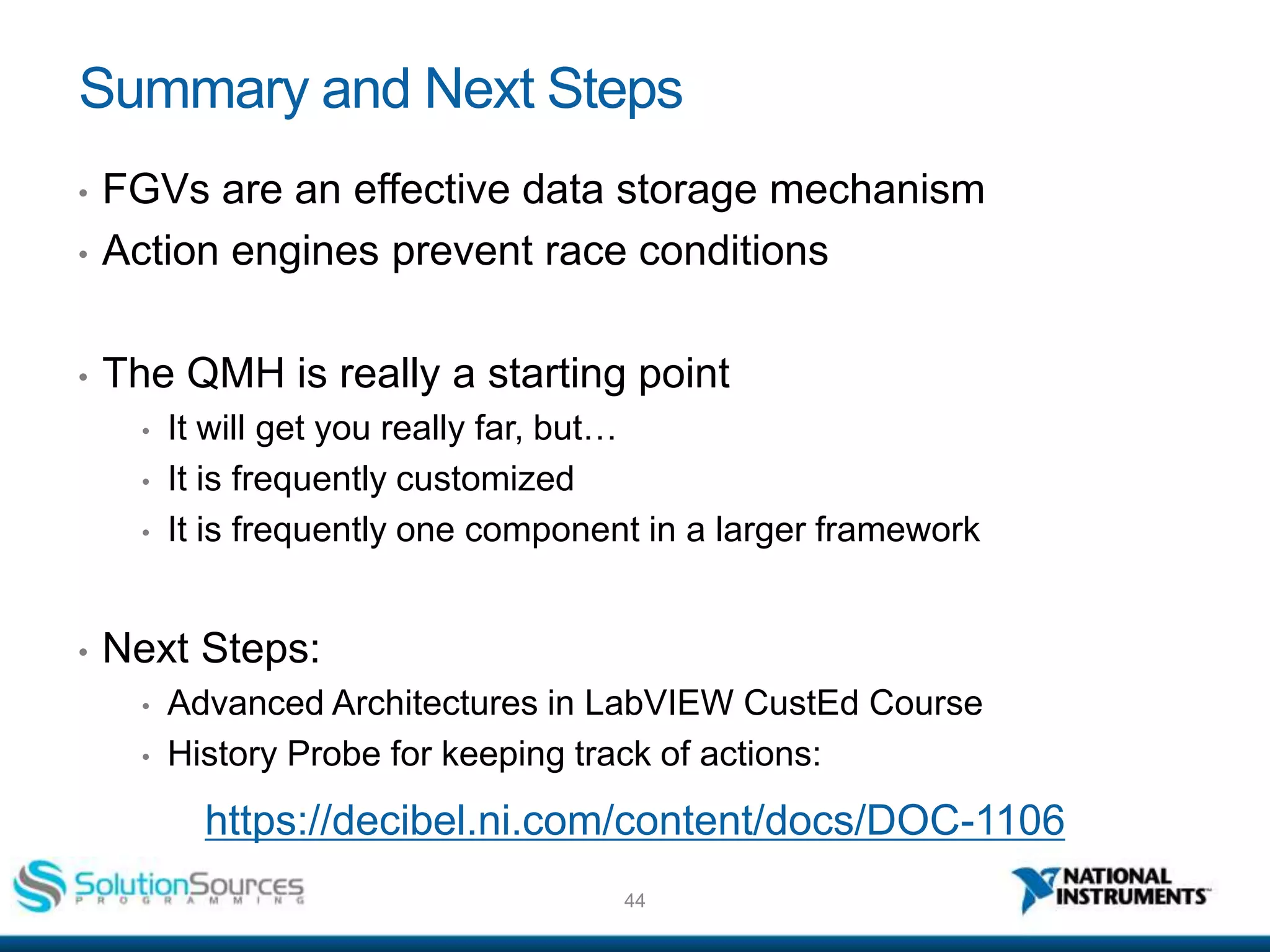 Summary and Next Steps

• FGVs are an effective data storage mechanism
• Action engines prevent race conditions

• The QMH is really a starting point
  • It will get you really far, but…
  • It is frequently customized
  • It is frequently one component in a larger framework

• Next Steps:
  • Advanced Architectures in LabVIEW CustEd Course
  • History Probe for keeping track of actions:

https://decibel.ni.com/content/docs/DOC-1106

SolutionSources PROGRAMMING

44

NATIONAL INSTRUMENTS